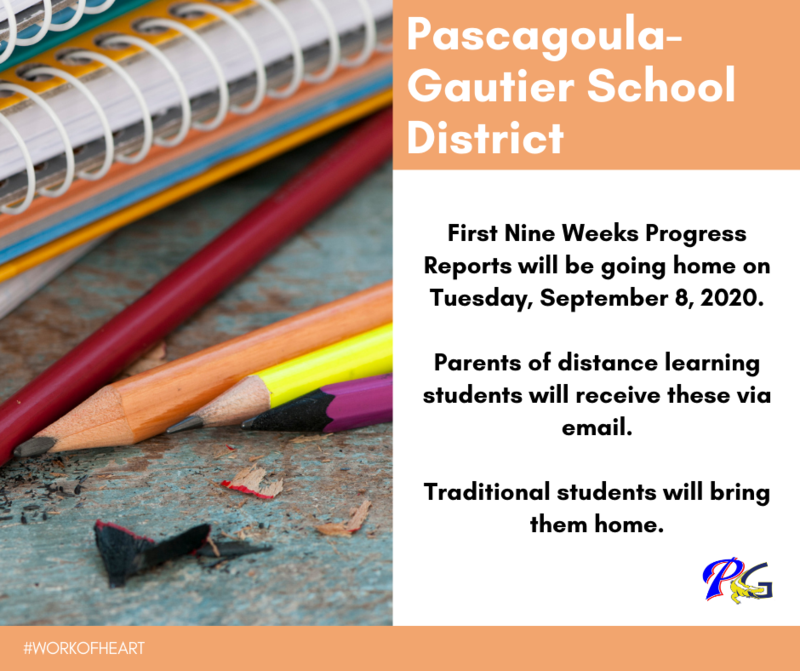 Pascagoula-Gautier School District

First Nine Weeks Progress Reports will be going home on Tuesday, September 8, 2020.

Parents of distance learning students will receive these via email.

Traditional students will bring them home.

PG

#WORKOFHEART